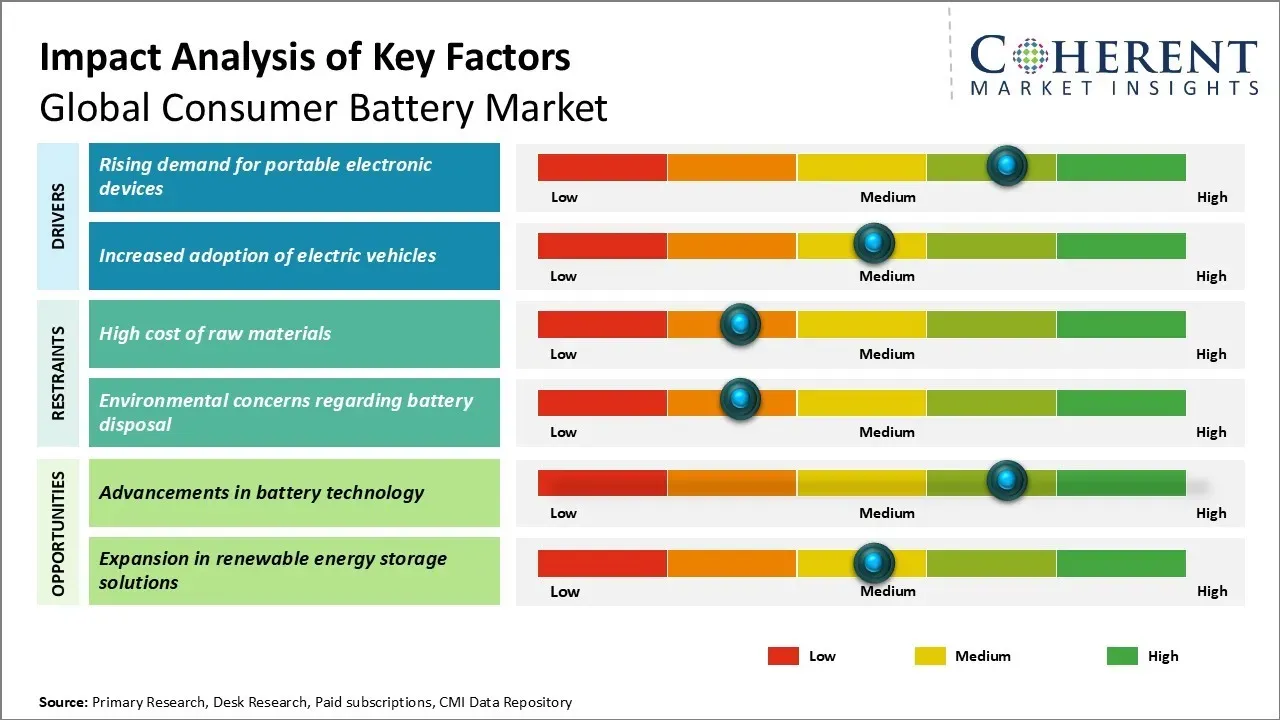 Impact Analysis of Key Factors
Global Consumer Battery Market

COHERENT
MARKET INSIGHTS

DRIVERS

Rising demand for portable electronic devices

Low Medium High

Increased adoption of electric vehicles

Low Medium High

RESTRAINTS

High cost of raw materials

Low Medium High

Environmental concerns regarding battery disposal

Low Medium High

OPPORTUNITIES

Advancements in battery technology

Low Medium High

Expansion in renewable energy storage solutions

Low Medium High

Low Medium High

Source: Primary Research, Desk Research, Paid subscriptions, CMI Data Repository